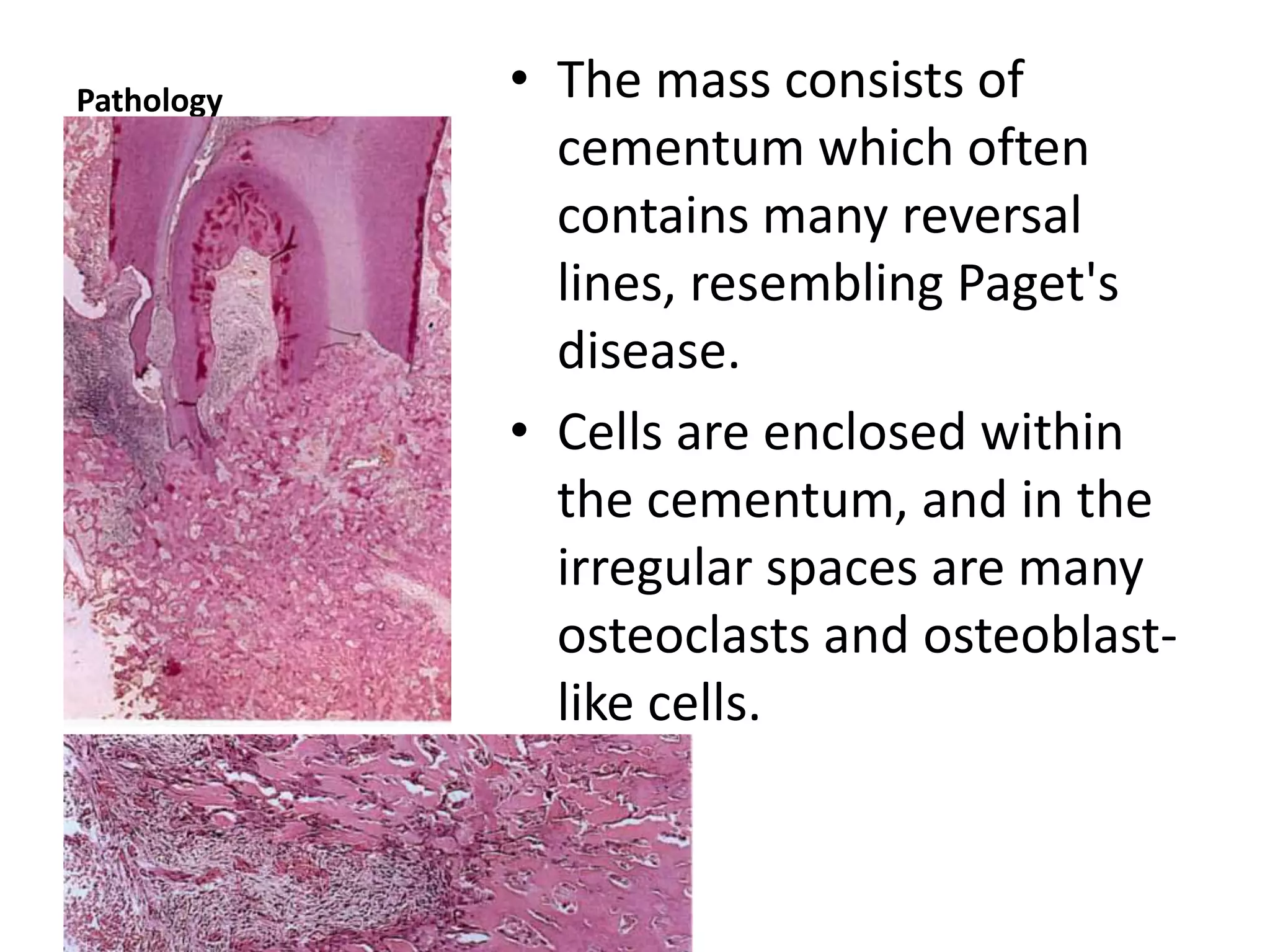 Pathology

• The mass consists of cementum which often contains many reversal lines, resembling Paget's disease.

• Cells are enclosed within the cementum, and in the irregular spaces are many osteoclasts and osteoblast-like cells.